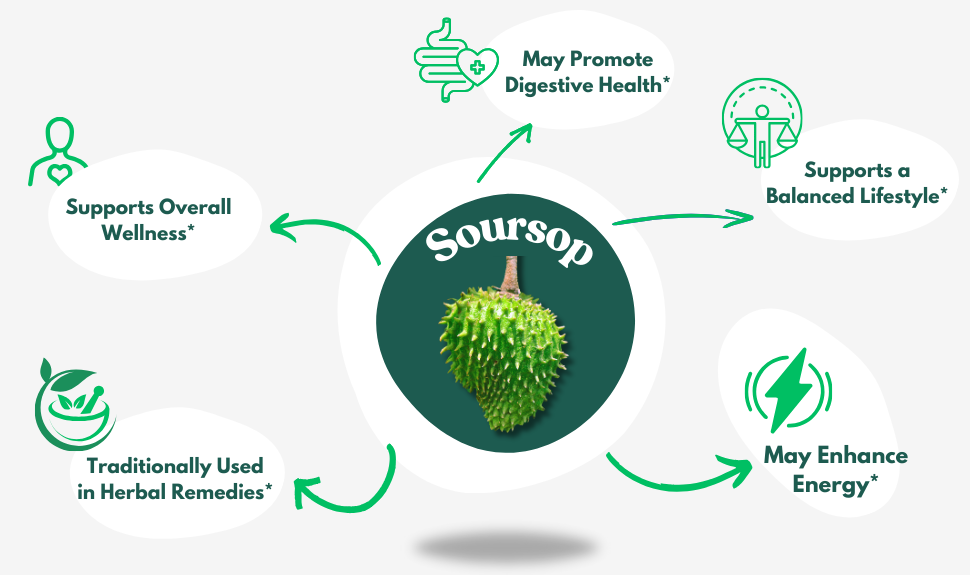 Soursop

May Promote Digestive Health*

Supports a Balanced Lifestyle*

Supports Overall Wellness*

Traditionally Used in Herbal Remedies*

May Enhance Energy*